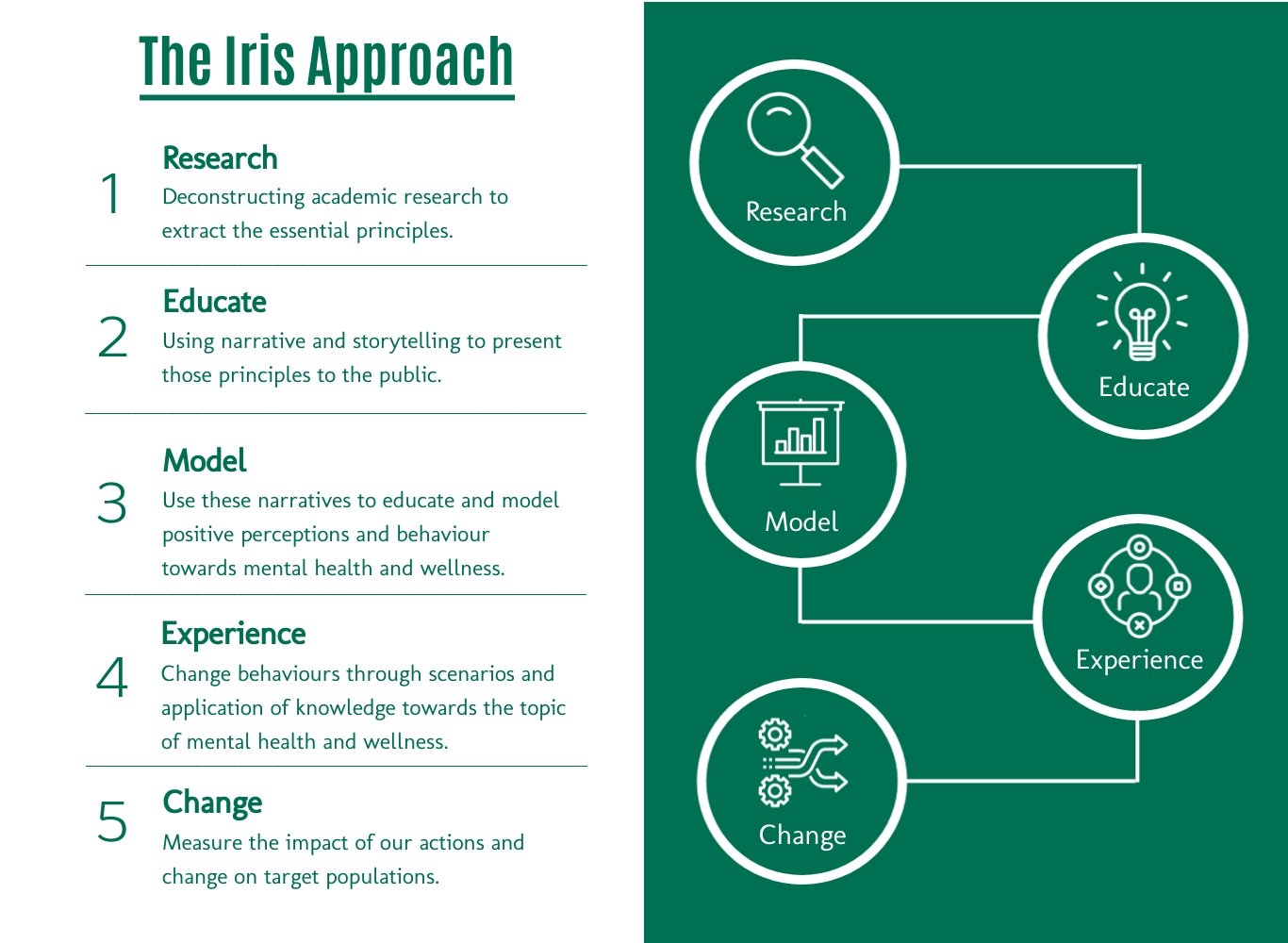 The Iris Approach

1
Research
Deconstructing academic research to extract the essential principles.

2
Educate
Using narrative and storytelling to present those principles to the public.

3
Model
Use these narratives to educate and model positive perceptions and behaviour towards mental health and wellness.

4
Experience
Change behaviours through scenarios and application of knowledge towards the topic of mental health and wellness.

5
Change
Measure the impact of our actions and change on target populations.

Research

Educate

Model

Experience

Change